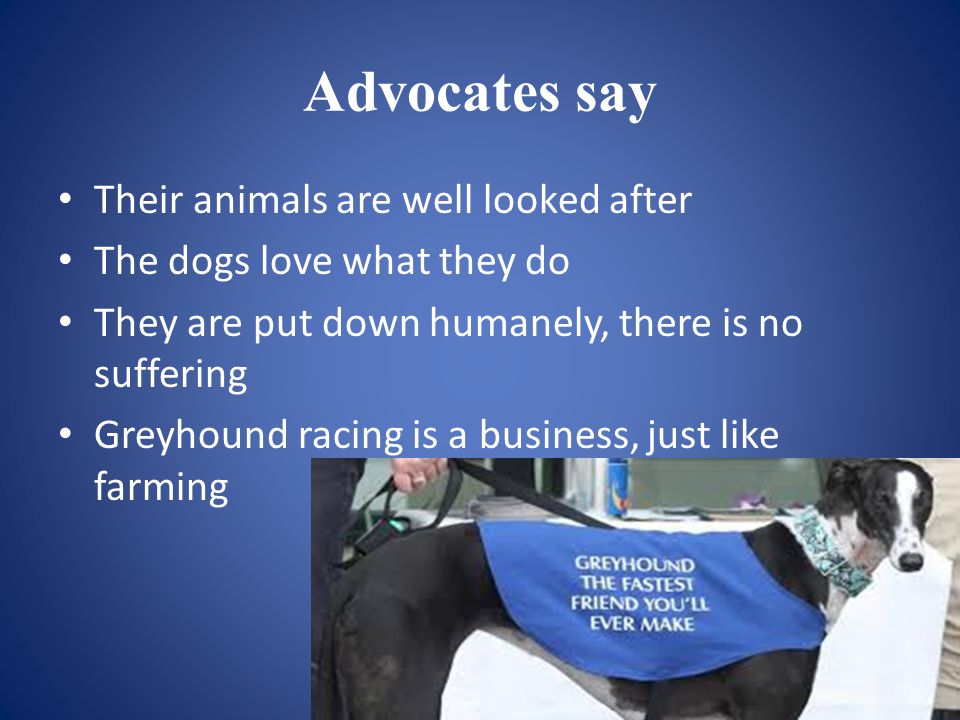 Advocates say

• Their animals are well looked after
• The dogs love what they do
• They are put down humanely, there is no suffering
• Greyhound racing is a business, just like farming

GREYHOUND THE FASTEST FRIEND YOU'LL EVER MAKE